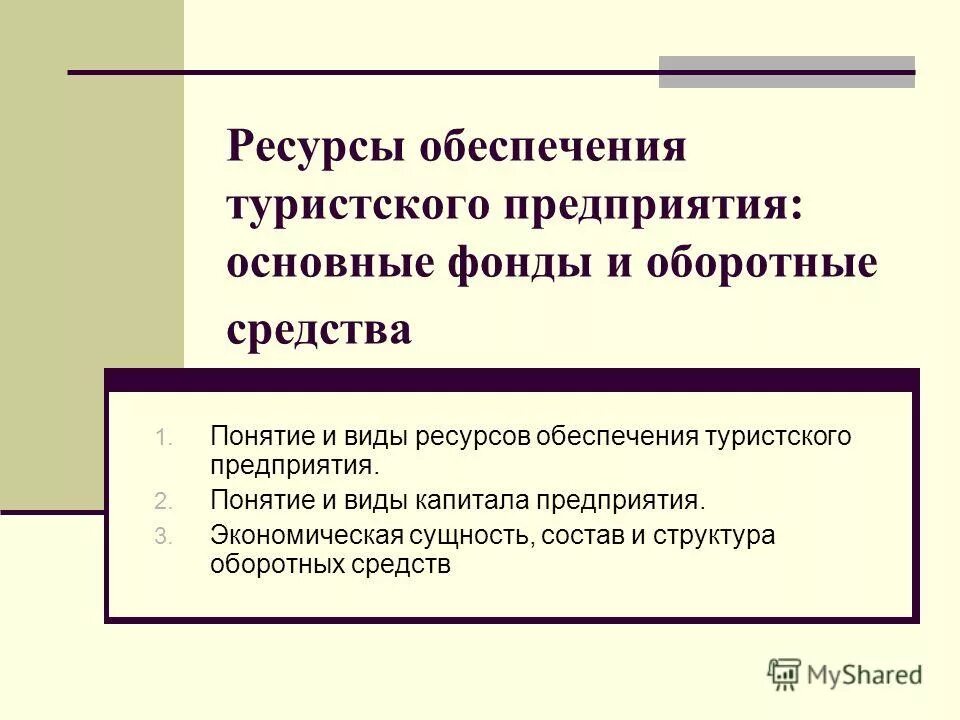 Ресурсы обеспечения туристского предприятия: основные фонды и оборотные средства

1. Понятие и виды ресурсов обеспечения туристского предприятия.
2. Понятие и виды капитала предприятия.
3. Экономическая сущность, состав и структура оборотных средств

MyShared